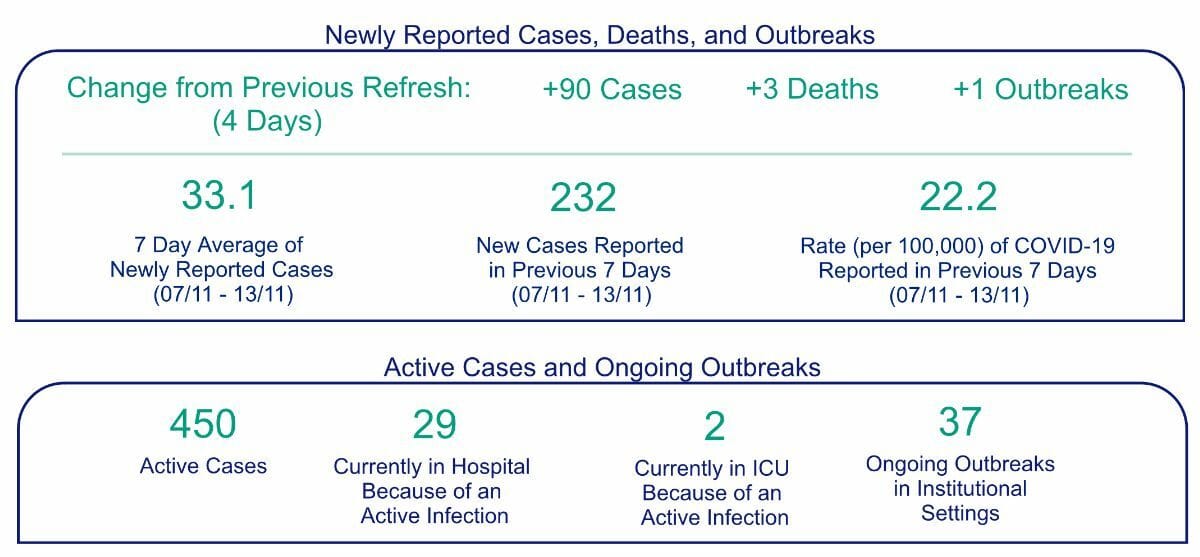 Newly Reported Cases, Deaths, and Outbreaks

Change from Previous Refresh: (4 Days)

+90 Cases

+3 Deaths

+1 Outbreaks

33.1

7 Day Average of Newly Reported Cases (07/11 - 13/11)

232

New Cases Reported in Previous 7 Days (07/11 - 13/11)

22.2

Rate (per 100,000) of COVID-19 Reported in Previous 7 Days (07/11 - 13/11)

Active Cases and Ongoing Outbreaks

450

Active Cases

29

Currently in Hospital Because of an Active Infection

2

Currently in ICU Because of an Active Infection

37

Ongoing Outbreaks in Institutional Settings